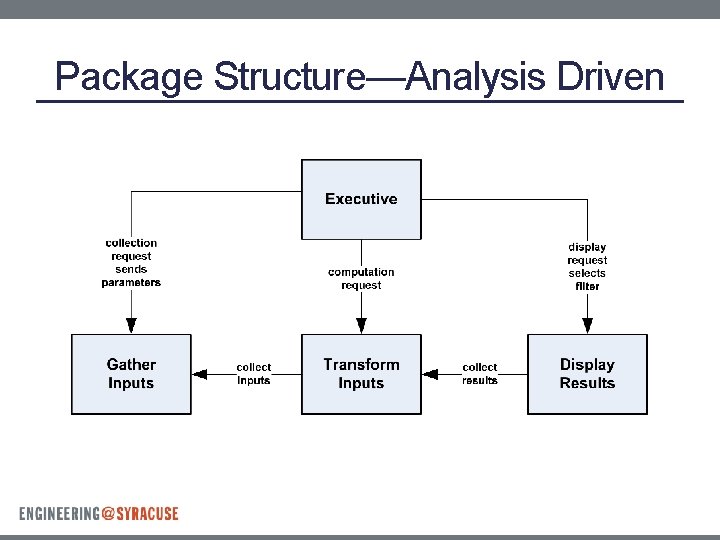 Package Structure—Analysis Driven

Executive

collection request sends parameters

computation request

display request selects filter

Gather Inputs

collect inputs

Transform Inputs

collect results

Display Results

ENGINEERING@SYRACUSE